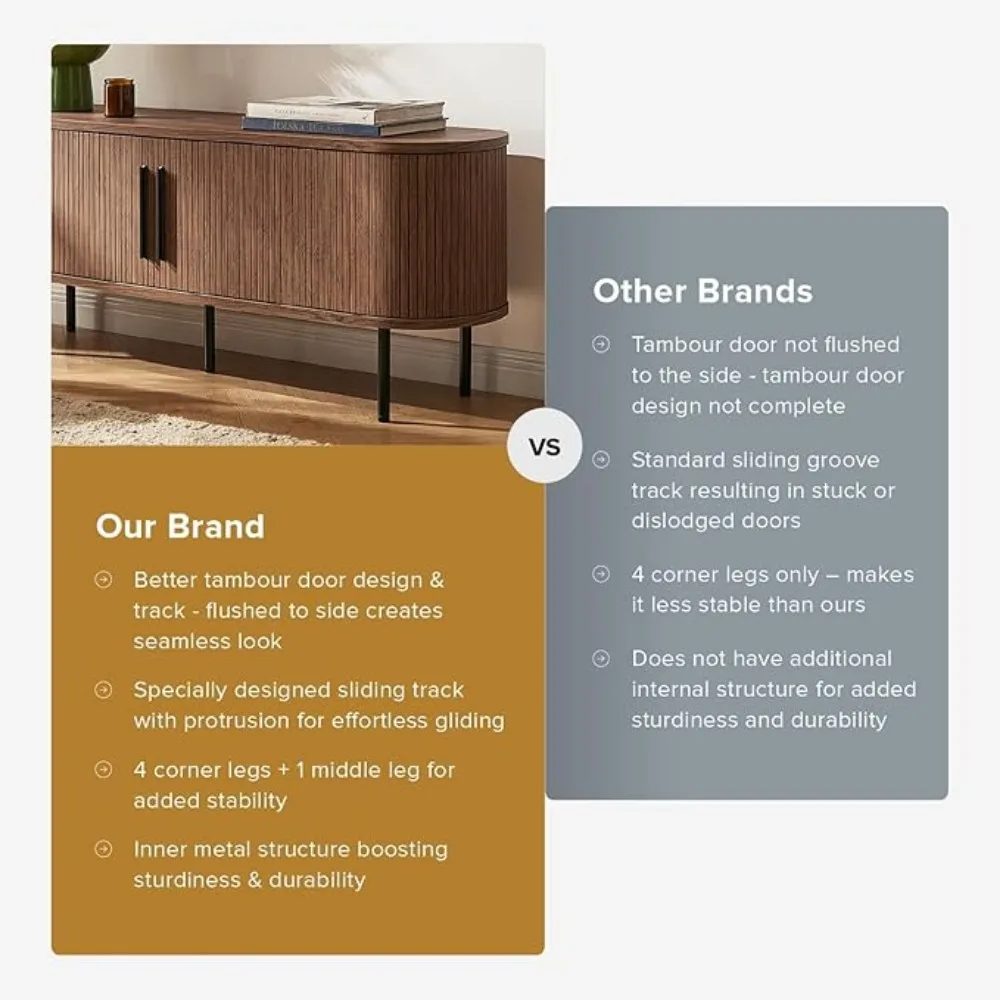 Our Brand

Better tambour door design & track - flushed to side creates seamless look

Specially designed sliding track with protrusion for effortless gliding

4 corner legs + 1 middle leg for added stability

Inner metal structure boosting sturdiness & durability

VS

Other Brands

Tambour door not flushed to the side - tambour door design not complete

Standard sliding groove track resulting in stuck or dislodged doors

4 corner legs only – makes it less stable than ours

Does not have additional internal structure for added sturdiness and durability